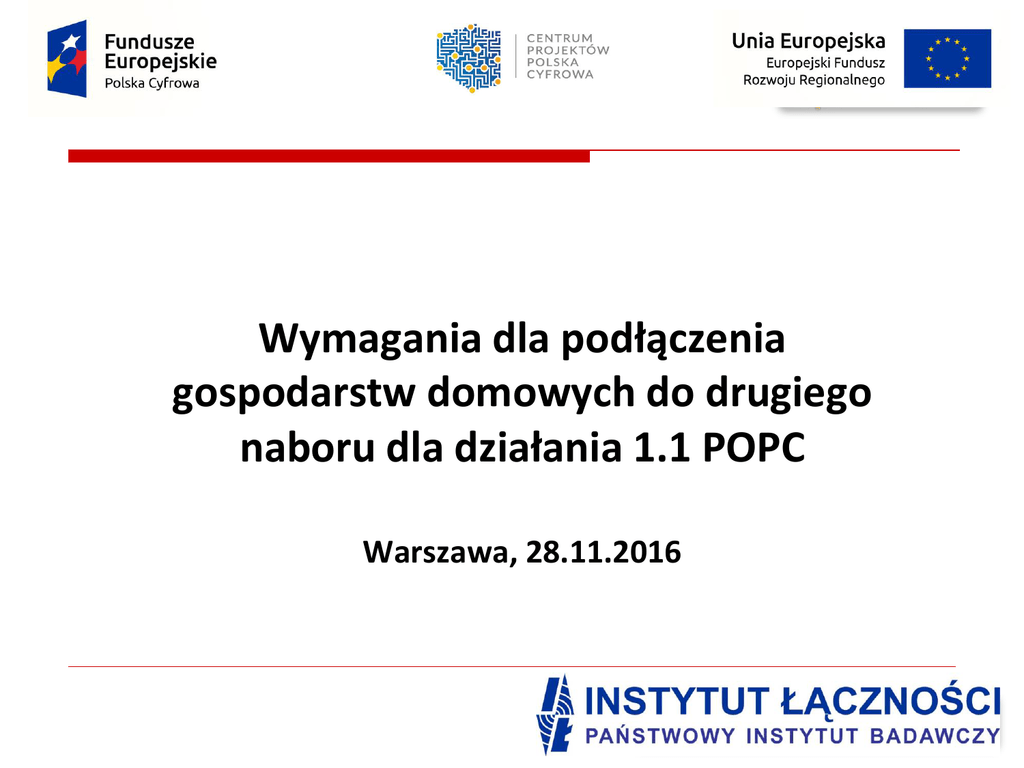 Fundusze
Europejskie
Polska Cyfrowa

CENTRUM
PROJEKTÓW
POLSKA
CYFROWA

Unia Europejska
Europejski Fundusz
Rozwoju Regionalnego

Wymagania dla podłączenia gospodarstw domowych do drugiego naboru dla działania 1.1 POPC

Warszawa, 28.11.2016

INSTYTUT ŁĄCZNOŚCI
PAŃSTWOWY INSTYTUT BADAWCZY